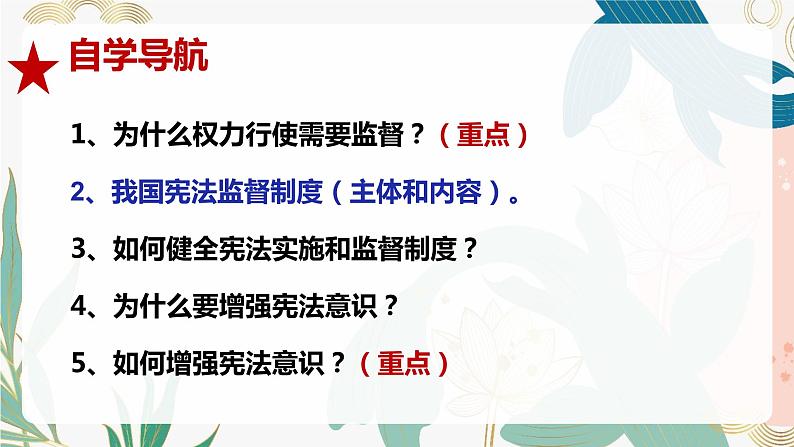 自学导航

1、为什么权力行使需要监督？（重点）

2、我国宪法监督制度（主体和内容）。

3、如何健全宪法实施和监督制度？

4、为什么要增强宪法意识？

5、如何增强宪法意识？（重点）